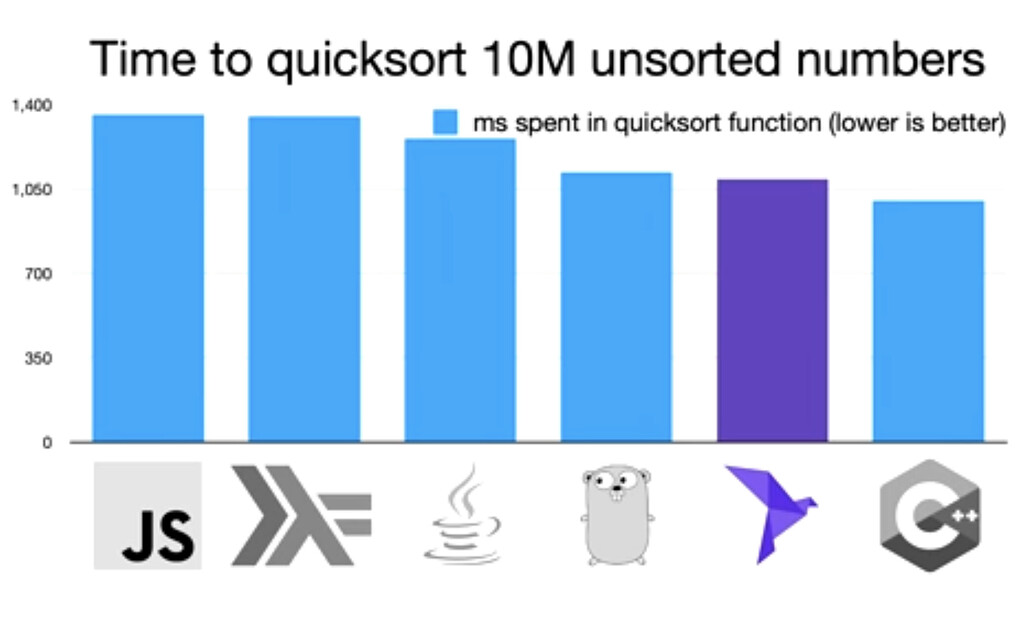 Time to quicksort 10M unsorted numbers

ms spent in quicksort function (lower is better)

1,400
1,050
700
350
0

JS

C++